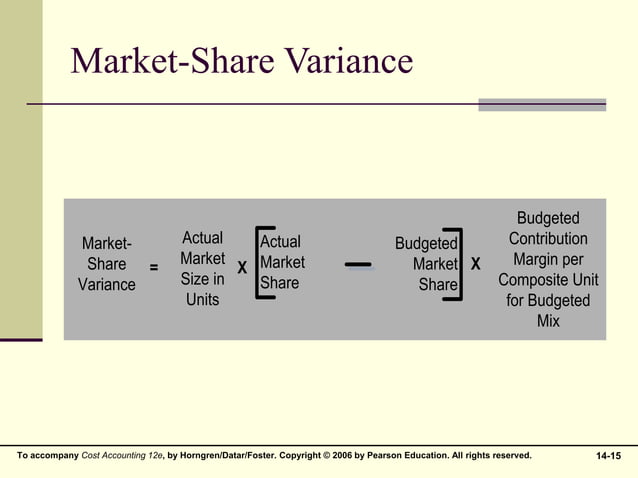 Market-Share Variance

Market-Share Variance = Actual Market Size in Units X [Actual Market Share — Budgeted Market Share] X Budgeted Contribution Margin per Composite Unit for Budgeted Mix

To accompany Cost Accounting 12e, by Horngren/Datar/Foster. Copyright © 2006 by Pearson Education. All rights reserved.

14-15